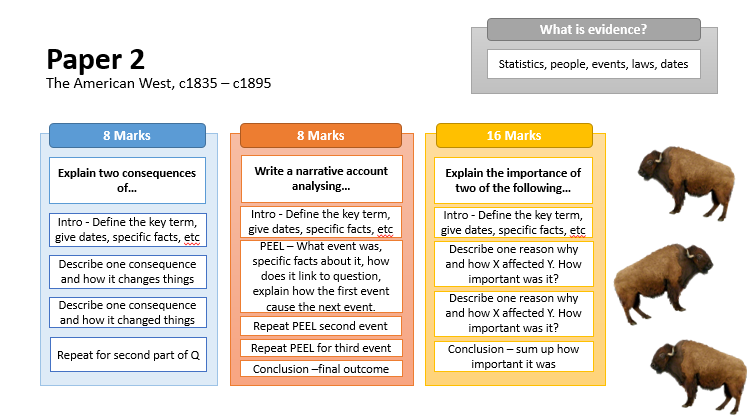 Paper 2
The American West, c1835 – c1895

What is evidence?

Statistics, people, events, laws, dates

8 Marks

Explain two consequences of…

Intro - Define the key term, give dates, specific facts, etc

Describe one consequence and how it changes things

Describe one consequence and how it changed things

Repeat for second part of Q

8 Marks

Write a narrative account analysing…

Intro - Define the key term, give dates, specific facts, etc

PEEL – What event was, specific facts about it, how does it link to question, explain how the first event cause the next event.

Repeat PEEL second event

Repeat PEEL for third event

Conclusion –final outcome

16 Marks

Explain the importance of two of the following…

Intro - Define the key term, give dates, specific facts, etc

Describe one reason why and how X affected Y. How important was it?

Describe one reason why and how X affected Y. How important was it?

Conclusion – sum up how important it was